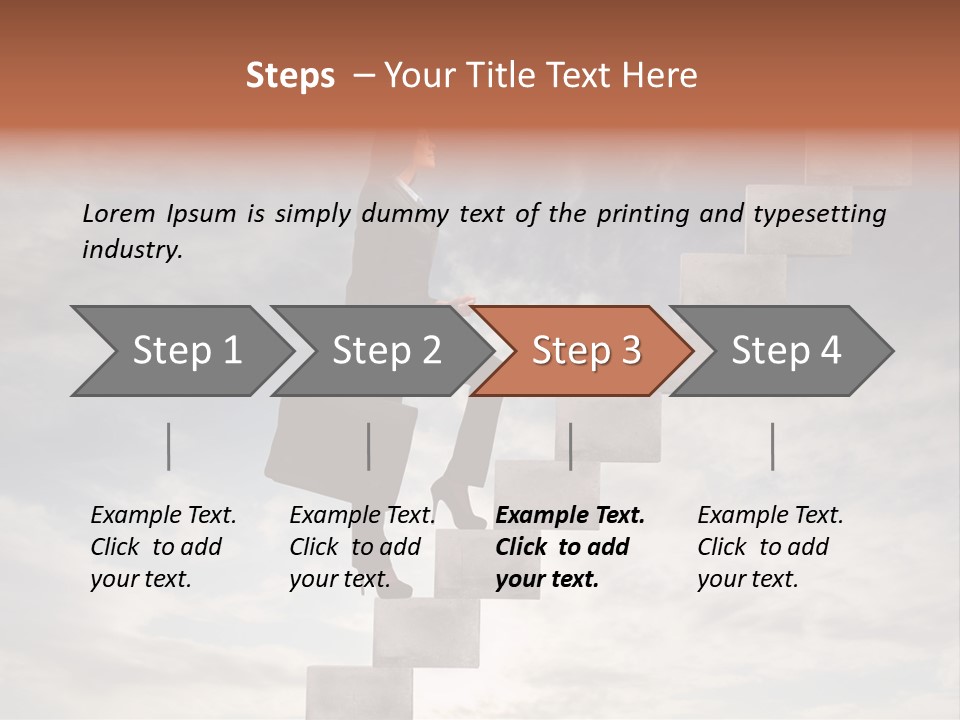 Steps – Your Title Text Here

Lorem Ipsum is simply dummy text of the printing and typesetting industry.

Step 1

Step 2

Step 3

Step 4

Example Text. Click to add your text.

Example Text. Click to add your text.

Example Text. Click to add your text.

Example Text. Click to add your text.